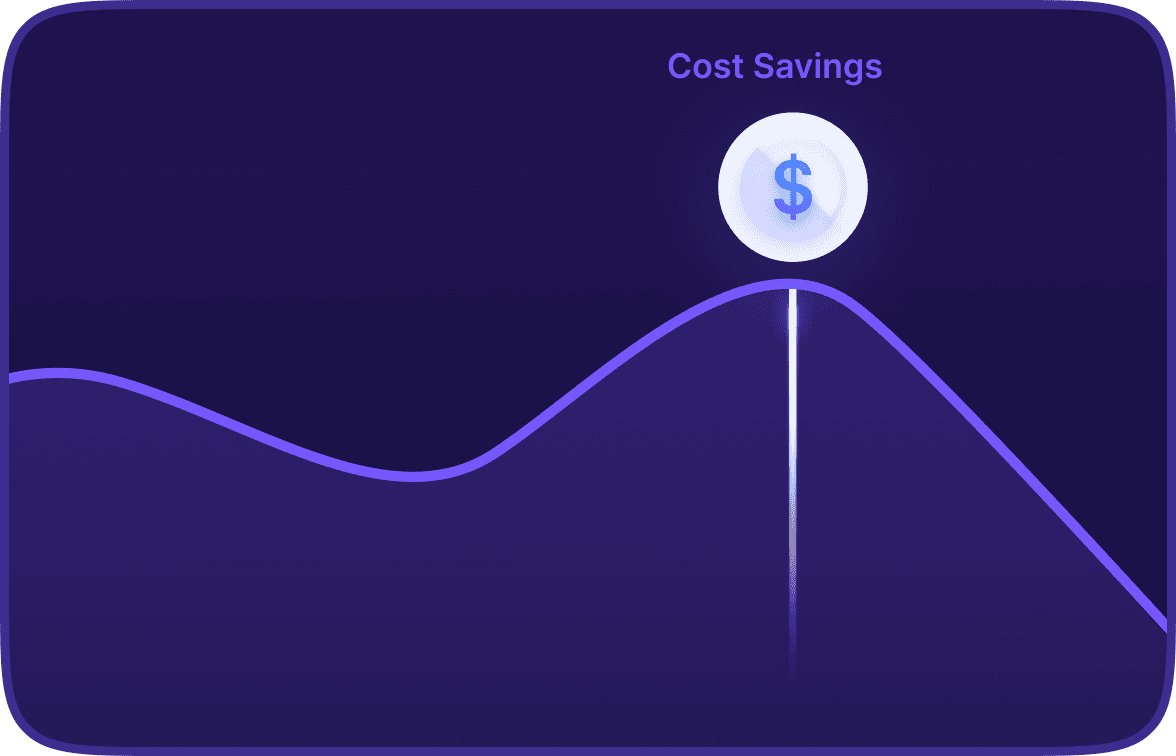 Cost Savings

$